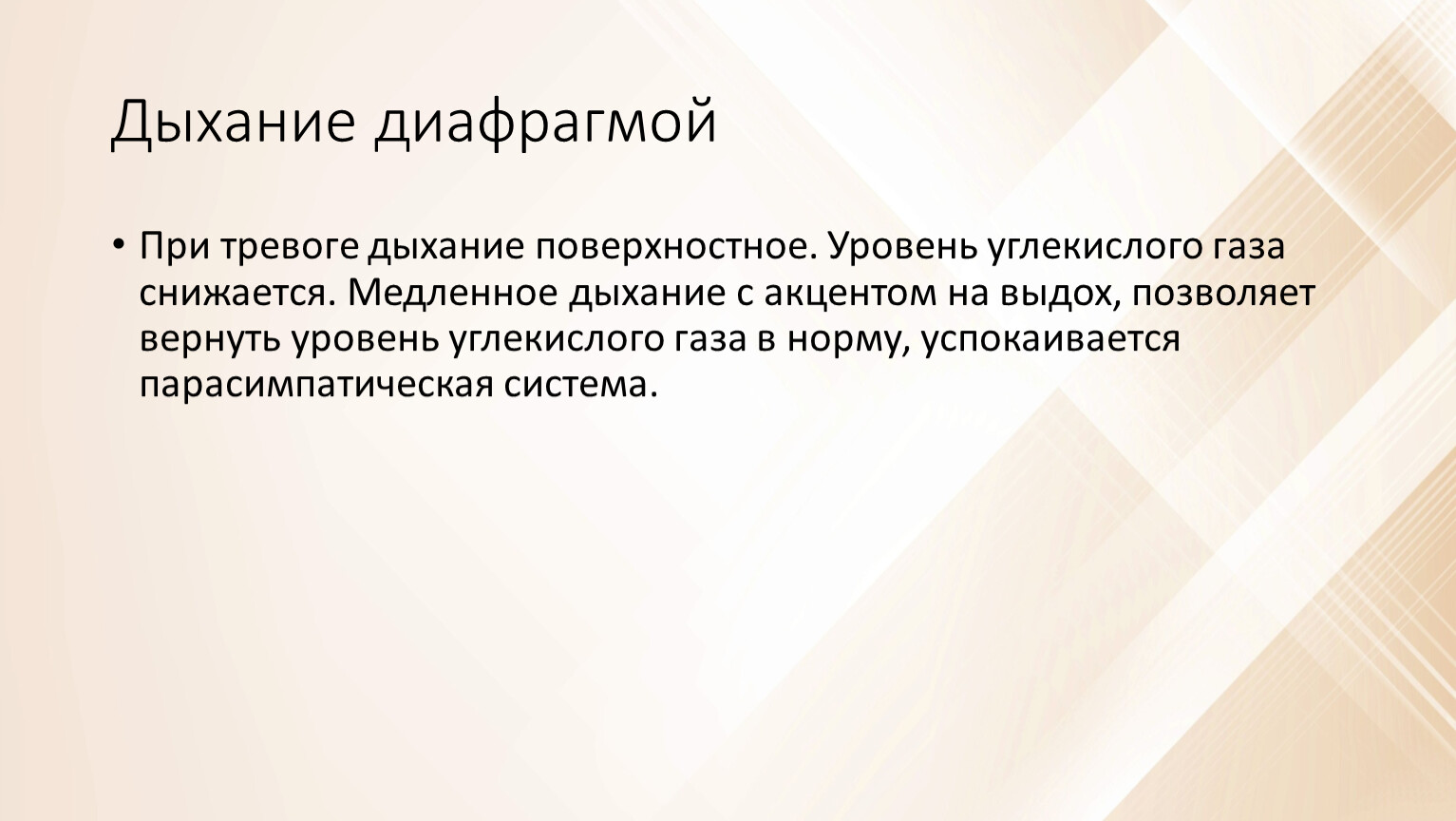 Дыхание диафрагмой

• При тревоге дыхание поверхностное. Уровень углекислого газа снижается. Медленное дыхание с акцентом на выдох, позволяет вернуть уровень углекислого газа в норму, успокаивается парасимпатическая система.